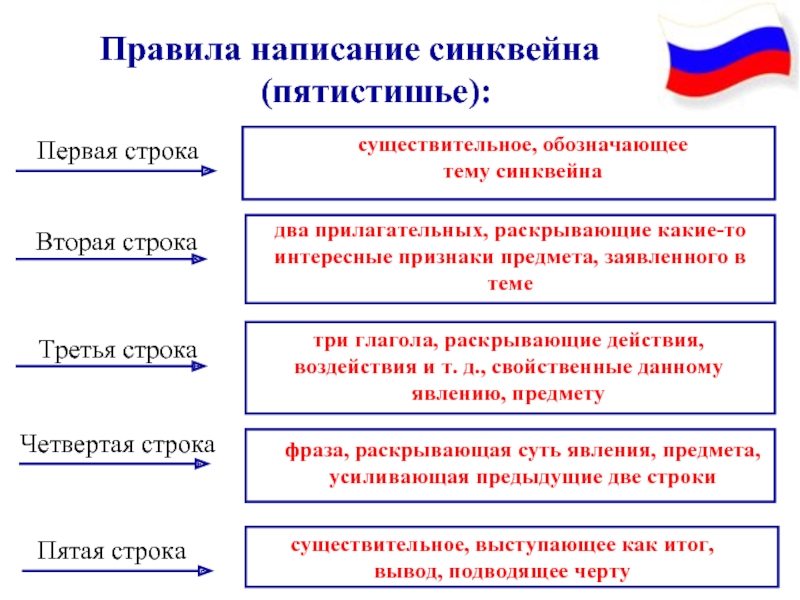 Правила написание синквейна (пятистишье):

Первая строка

существительное, обозначающее тему синквейна

Вторая строка

два прилагательных, раскрывающие какие-то интересные признаки предмета, заявленного в теме

Третья строка

три глагола, раскрывающие действия, воздействия и т. д., свойственные данному явлению, предмету

Четвертая строка

фраза, раскрывающая суть явления, предмета, усиливающая предыдущие две строки

Пятая строка

существительное, выступающее как итог, вывод, подводящее черту